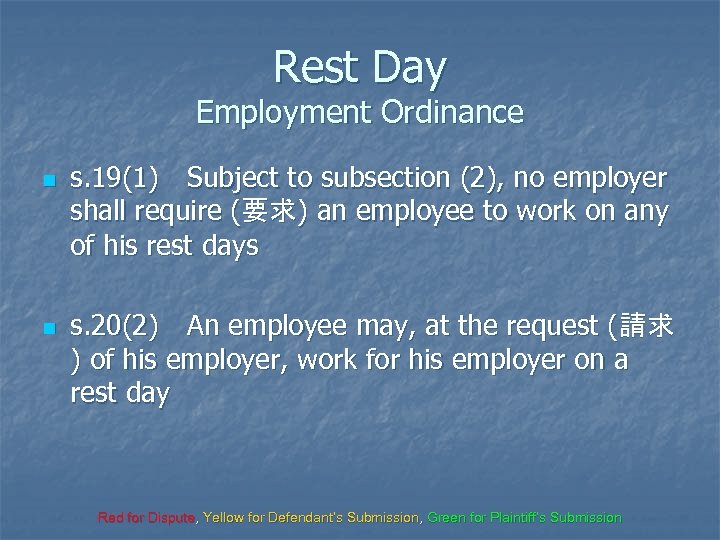 Rest Day
Employment Ordinance

s.19(1) Subject to subsection (2), no employer shall require (要求) an employee to work on any of his rest days

s.20(2) An employee may, at the request (請求) of his employer, work for his employer on a rest day

Red for Dispute, Yellow for Defendant's Submission, Green for Plaintiff's Submission